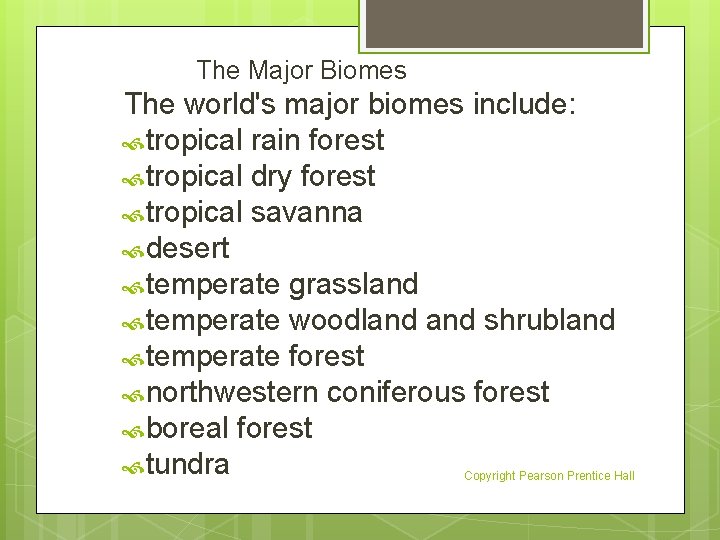 The Major Biomes

The world's major biomes include:

tropical rain forest
tropical dry forest
tropical savanna
desert
temperate grassland
temperate woodland and shrubland
temperate forest
northwestern coniferous forest
boreal forest
tundra

Copyright Pearson Prentice Hall